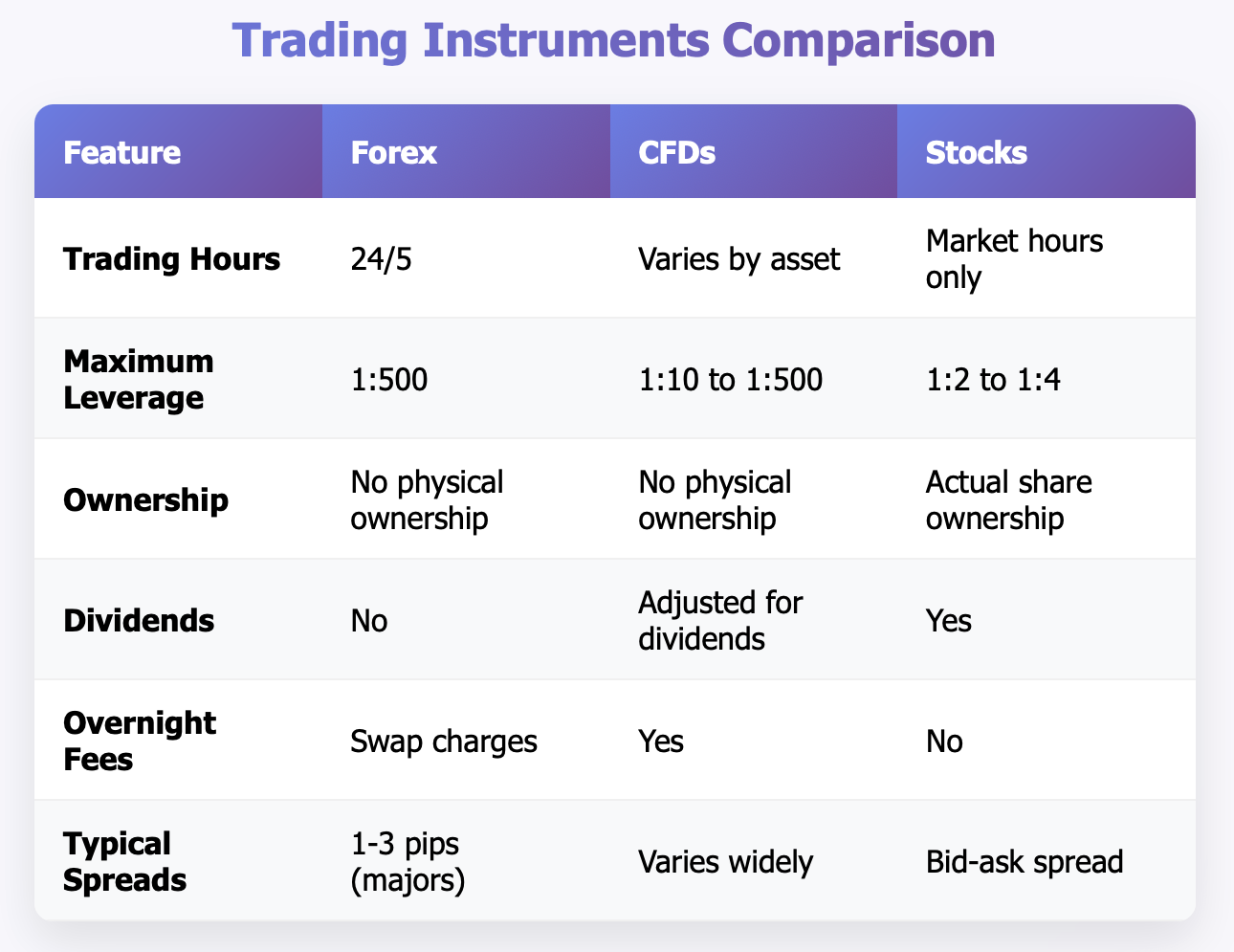 Trading Instruments Comparison

| Feature | Forex | CFDs | Stocks |
|---|---|---|---|
| Trading Hours | 24/5 | Varies by asset | Market hours only |
| Maximum Leverage | 1:500 | 1:10 to 1:500 | 1:2 to 1:4 |
| Ownership | No physical ownership | No physical ownership | Actual share ownership |
| Dividends | No | Adjusted for dividends | Yes |
| Overnight Fees | Swap charges | Yes | No |
| Typical Spreads | 1-3 pips (majors) | Varies widely | Bid-ask spread |